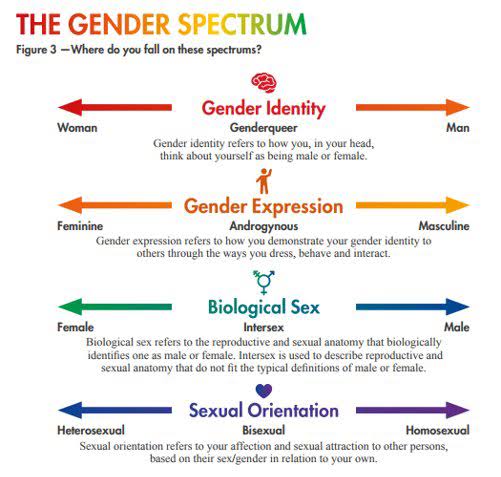 THE GENDER SPECTRUM

Figure 3 —Where do you fall on these spectrums?

Gender Identity

Woman

Genderqueer

Man

Gender identity refers to how you, in your head, think about yourself as being male or female.

Gender Expression

Feminine

Androgynous

Masculine

Gender expression refers to how you demonstrate your gender identity to others through the ways you dress, behave and interact.

Biological Sex

Female

Intersex

Male

Biological sex refers to the reproductive and sexual anatomy that biologically identifies one as male or female. Intersex is used to describe reproductive and sexual anatomy that do not fit the typical definitions of male or female.

Sexual Orientation

Heterosexual

Bisexual

Homosexual

Sexual orientation refers to your affection and sexual attraction to other persons, based on their sex/gender in relation to your own.